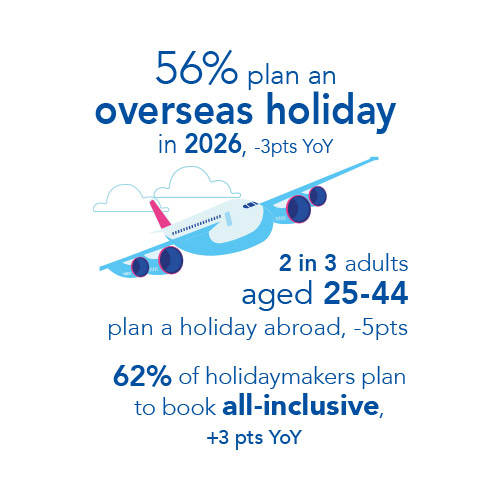 56% plan an overseas holiday in 2026, -3pts YoY

2 in 3 adults aged 25-44 plan a holiday abroad, -5pts

62% of holidaymakers plan to book all-inclusive, +3 pts YoY